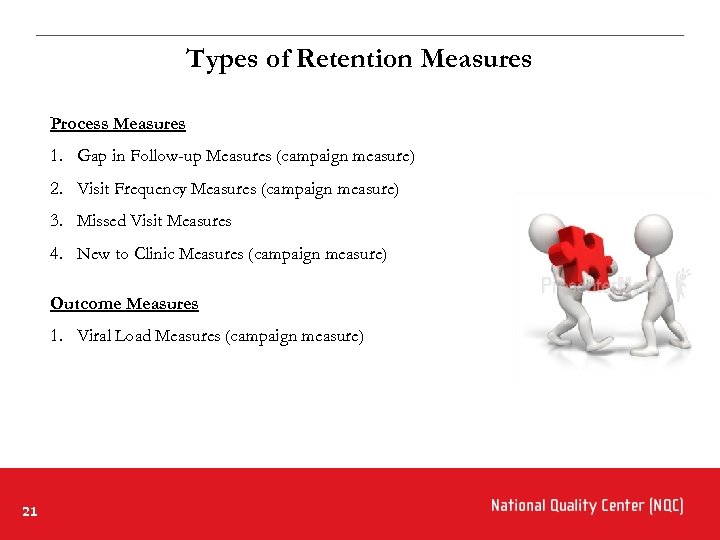 Types of Retention Measures

Process Measures

1. Gap in Follow-up Measures (campaign measure)
2. Visit Frequency Measures (campaign measure)
3. Missed Visit Measures
4. New to Clinic Measures (campaign measure)

Outcome Measures

1. Viral Load Measures (campaign measure)

PresenterMedia

21

National Quality Center (NQC)